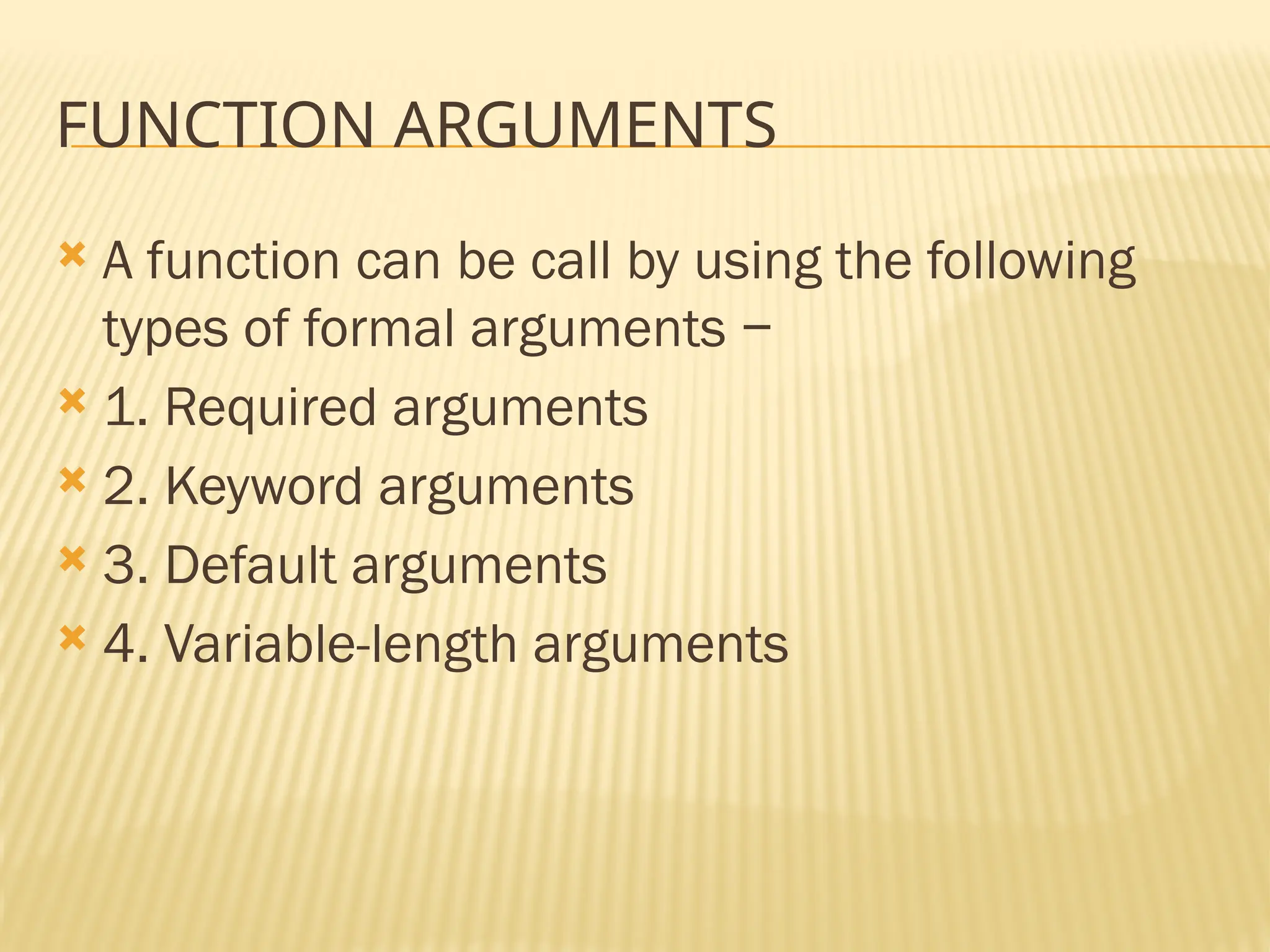 FUNCTION ARGUMENTS

A function can be call by using the following types of formal arguments −

1. Required arguments

2. Keyword arguments

3. Default arguments

4. Variable-length arguments